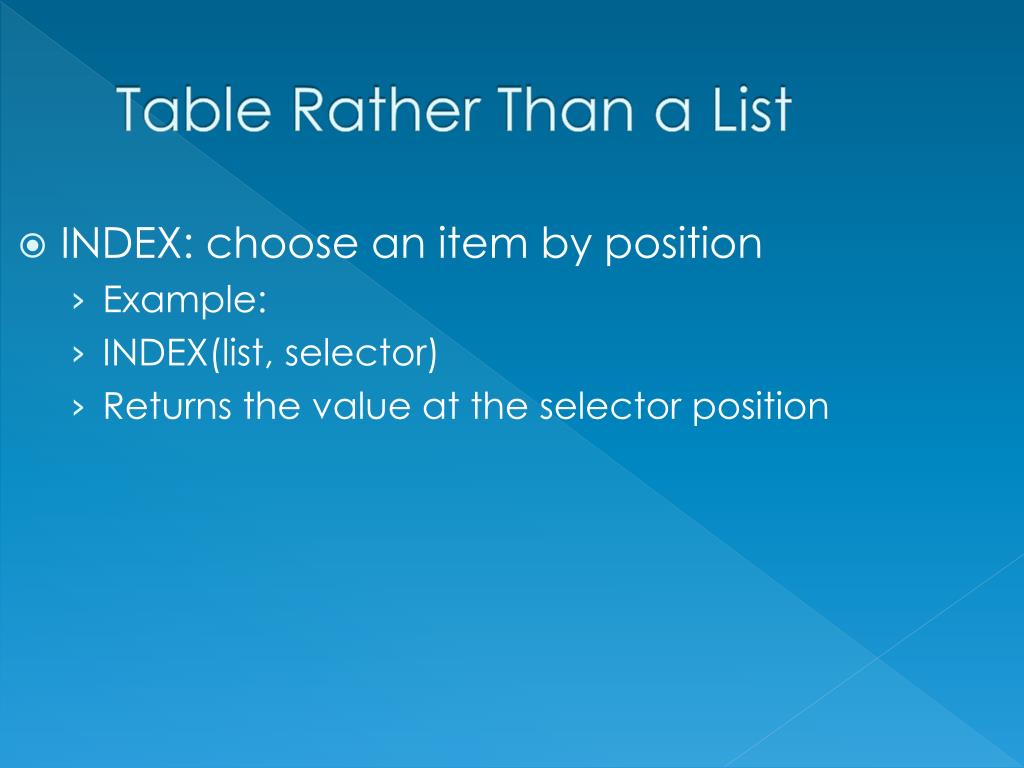 Table Rather Than a List

INDEX: choose an item by position
› Example:
› INDEX(list, selector)
› Returns the value at the selector position